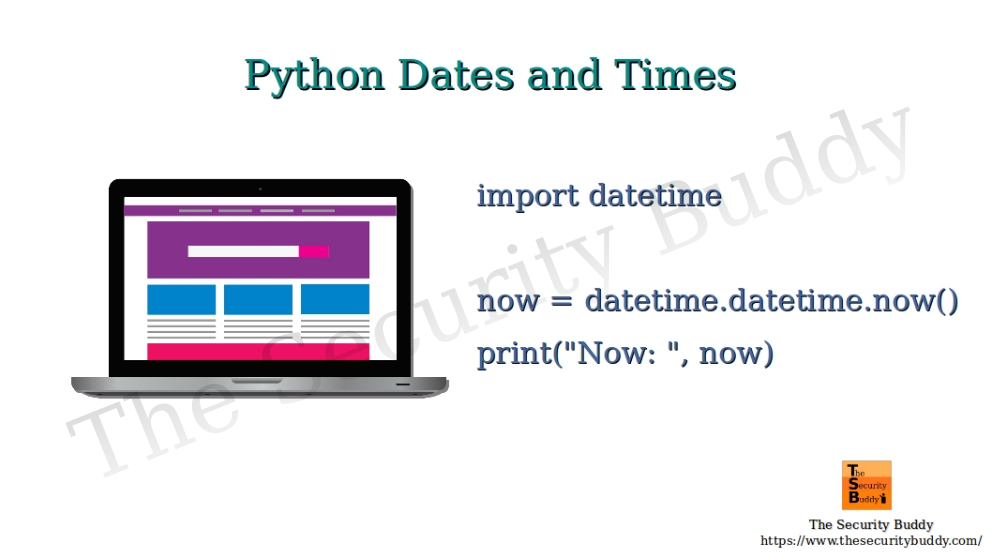 Python Dates and Times

import datetime

now = datetime.datetime.now()
print("Now: ", now)

The Security Buddy

The Security Buddy

The Security Buddy
https://www.thesecuritybuddy.com/